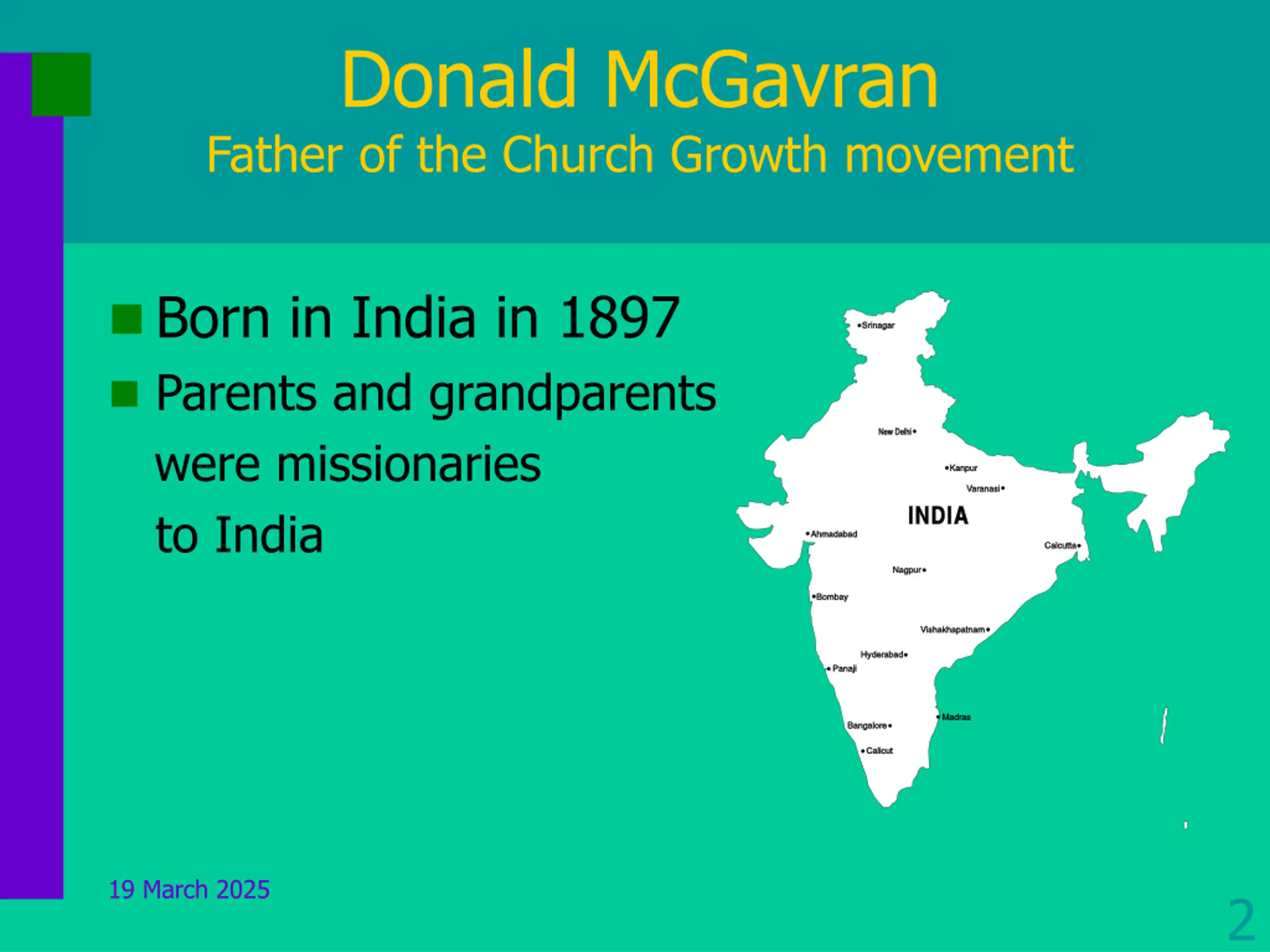 Donald McGavran
Father of the Church Growth movement

Born in India in 1897
Parents and grandparents were missionaries to India

Srinagar
New Delhi
Kanpur
Varanasi
INDIA
Ahmadabad
Calcutta
Nagpur
Bombay
Vishakhapatnam
Hyderabad
Panaji
Madras
Bangalore
Calicut

19 March 2025

2